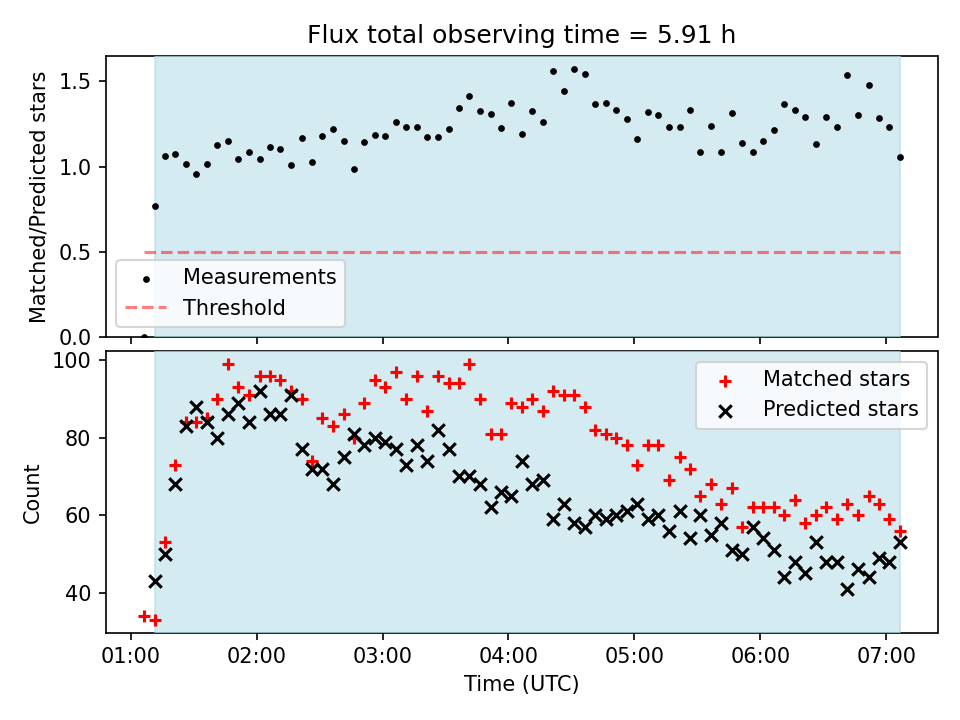 Flux total observing time = 5.91 h

Matched/Predicted stars

1.5
1.0
0.5
0.0

Measurements
Threshold

Count

100
80
60
40

Matched stars
Predicted stars

01:00
02:00
03:00
04:00
05:00
06:00
07:00

Time (UTC)